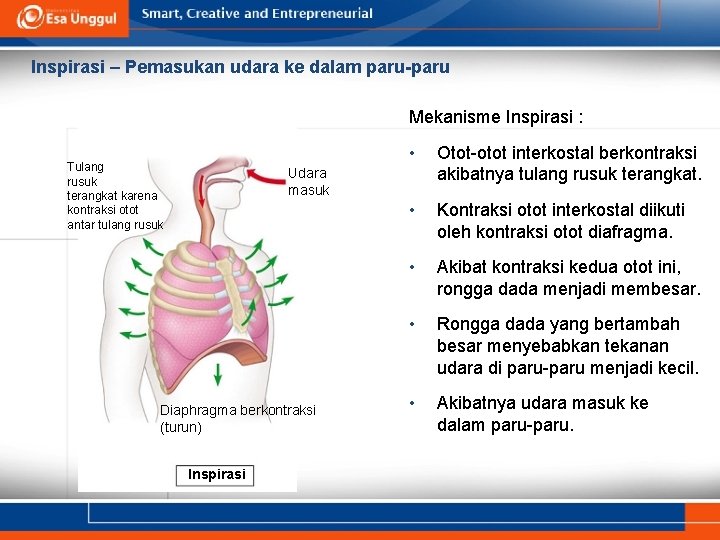 Esa Unggul

Smart, Creative and Entrepreneurial

Inspirasi – Pemasukan udara ke dalam paru-paru

Tulang rusuk terangkat karena kontraksi otot antar tulang rusuk

Udara masuk

Diaphragma berkontraksi (turun)

Inspirasi

Mekanisme Inspirasi :

• Otot-otot interkostal berkontraksi akibatnya tulang rusuk terangkat.

• Kontraksi otot interkostal diikuti oleh kontraksi otot diafragma.

• Akibat kontraksi kedua otot ini, rongga dada menjadi membesar.

• Rongga dada yang bertambah besar menyebabkan tekanan udara di paru-paru menjadi kecil.

• Akibatnya udara masuk ke dalam paru-paru.